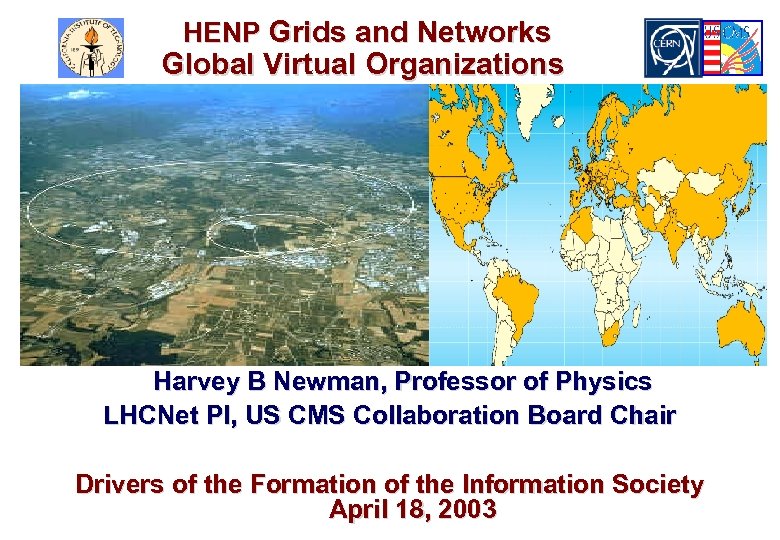 CALIFORNIA INSTITUTE OF TECHNOLOGY

HENP Grids and Networks
Global Virtual Organizations

CERN

Harvey B Newman, Professor of Physics
LHCNet PI, US CMS Collaboration Board Chair

Drivers of the Formation of the Information Society
April 18, 2003